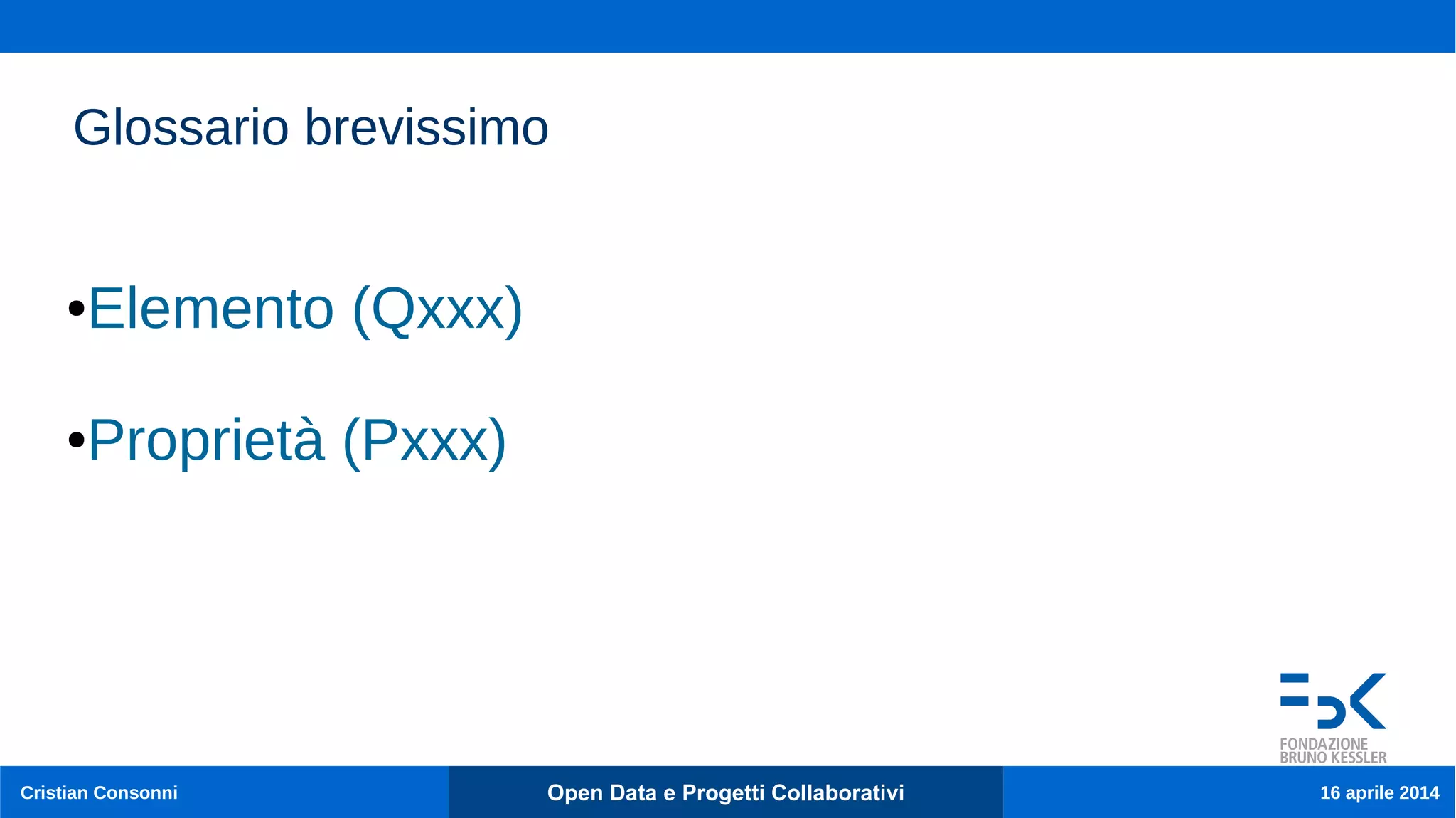 Glossario brevissimo

•Elemento (Qxxx)

•Proprietà (Pxxx)

FONDAZIONE BRUNO KESSLER

Cristian Consonni

Open Data e Progetti Collaborativi

16 aprile 2014